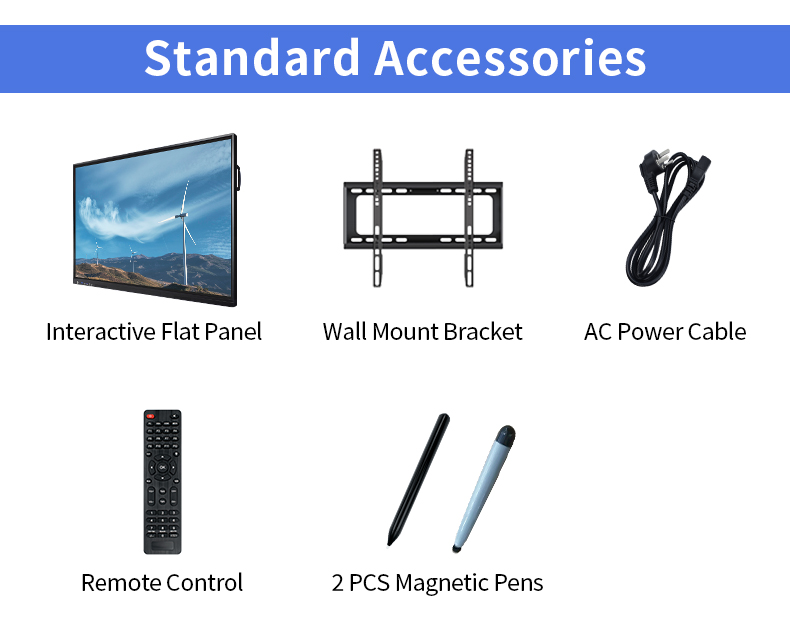 Standard Accessories

Interactive Flat Panel

Wall Mount Bracket

AC Power Cable

Remote Control

2 PCS Magnetic Pens